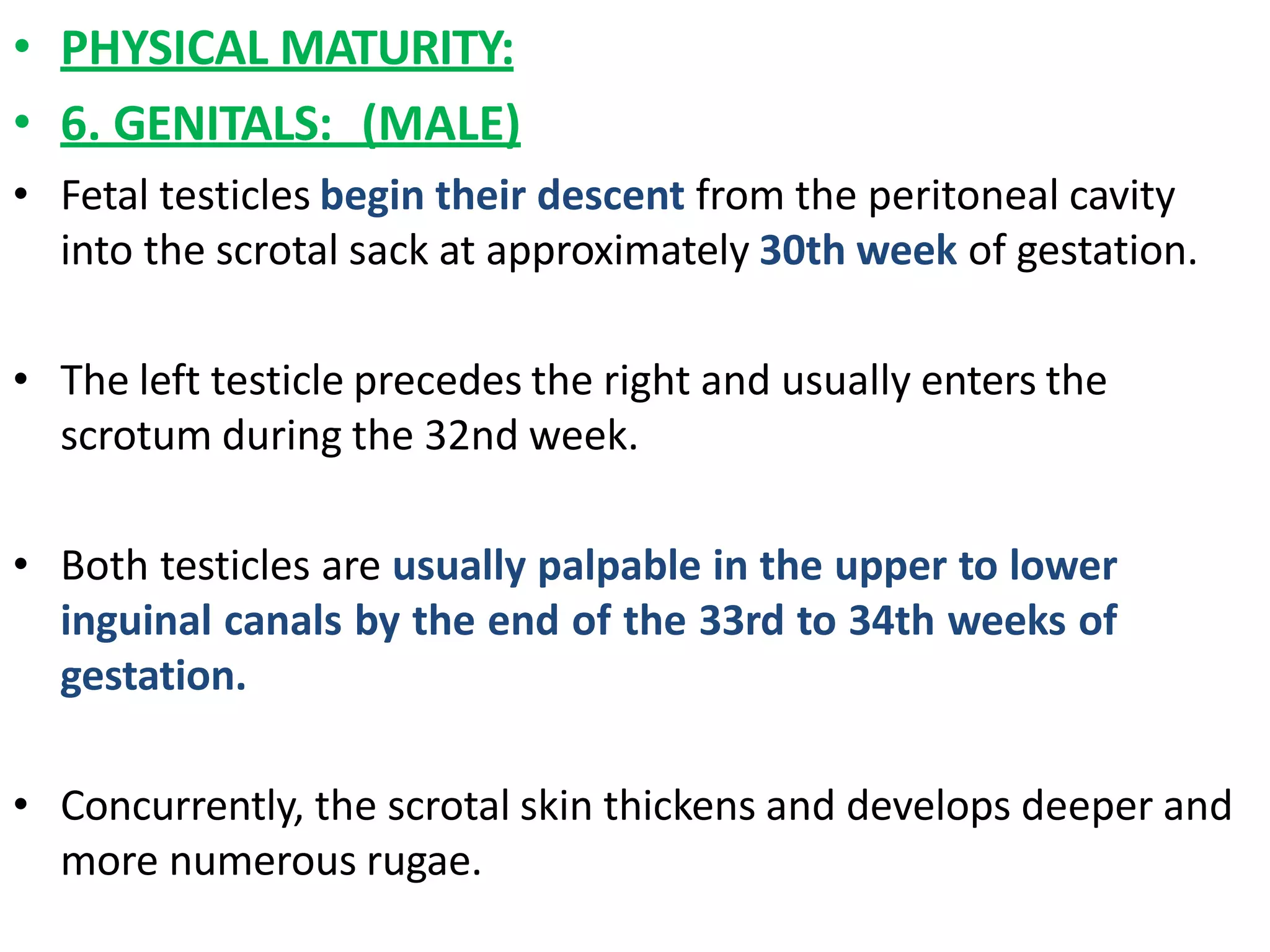 • PHYSICAL MATURITY:

• 6. GENITALS: (MALE)

• Fetal testicles begin their descent from the peritoneal cavity into the scrotal sack at approximately 30th week of gestation.

• The left testicle precedes the right and usually enters the scrotum during the 32nd week.

• Both testicles are usually palpable in the upper to lower inguinal canals by the end of the 33rd to 34th weeks of gestation.

• Concurrently, the scrotal skin thickens and develops deeper and more numerous rugae.